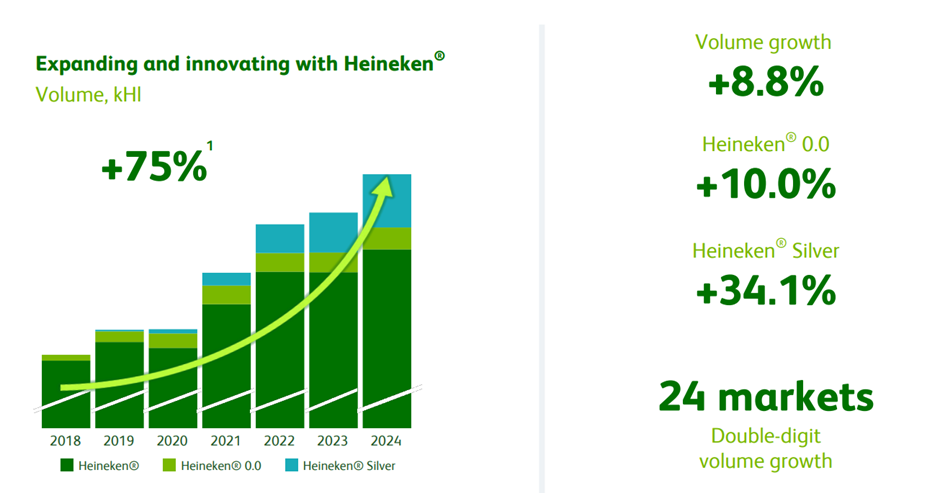 Expanding and innovating with Heineken®
Volume, kHl

+75%$^1$

2018 2019 2020 2021 2022 2023 2024

Heineken® Heineken® 0.0 Heineken® Silver

Volume growth
+8.8%

Heineken® 0.0
+10.0%

Heineken® Silver
+34.1%

24 markets
Double-digit volume growth